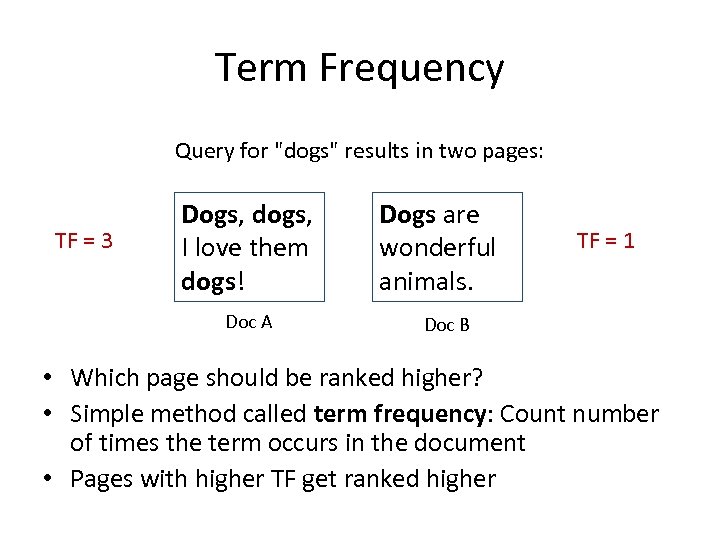 Term Frequency

Query for "dogs" results in two pages:

TF = 3

Dogs, dogs, I love them dogs!

Doc A

Dogs are wonderful animals.

Doc B

TF = 1

• Which page should be ranked higher?
• Simple method called term frequency: Count number of times the term occurs in the document
• Pages with higher TF get ranked higher